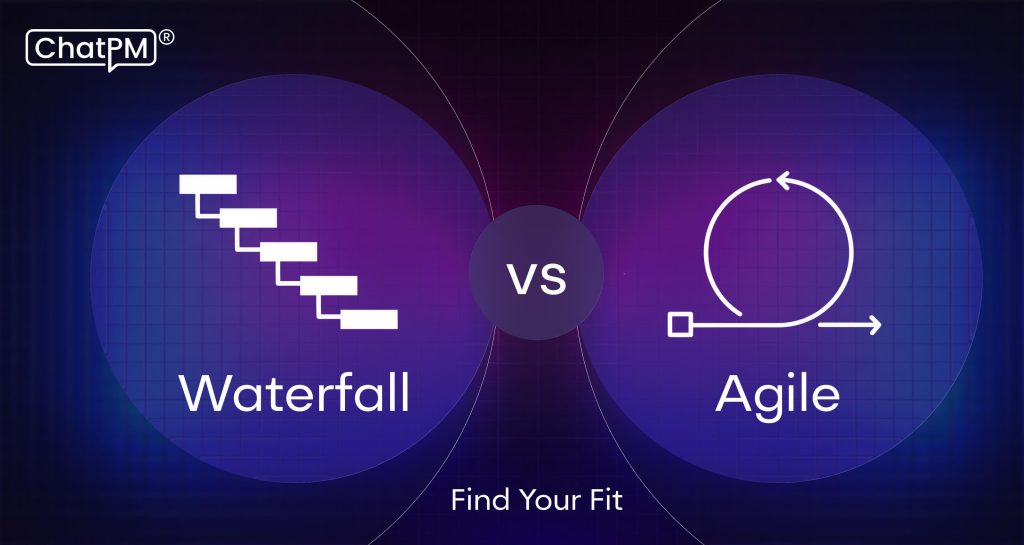 ChatPM®

Waterfall

VS

Agile

Find Your Fit